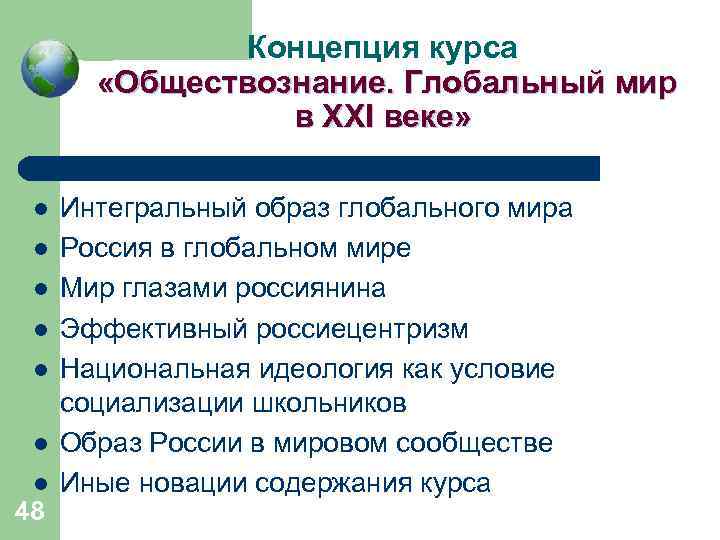 Концепция курса «Обществознание. Глобальный мир в XXI веке»

- Интегральный образ глобального мира
- Россия в глобальном мире
- Мир глазами россиянина
- Эффективный россиецентризм
- Национальная идеология как условие социализации школьников
- Образ России в мировом сообществе
- Иные новации содержания курса

48